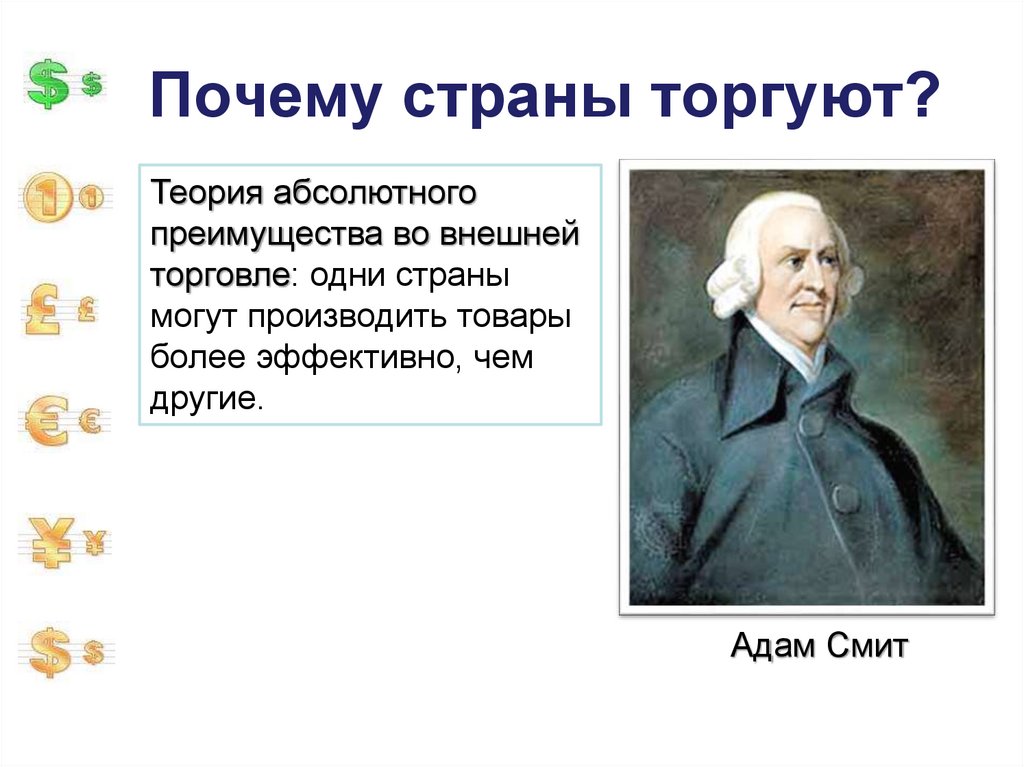 Почему страны торгуют?

Теория абсолютного преимущества во внешней торговле: одни страны могут производить товары более эффективно, чем другие.

Адам Смит